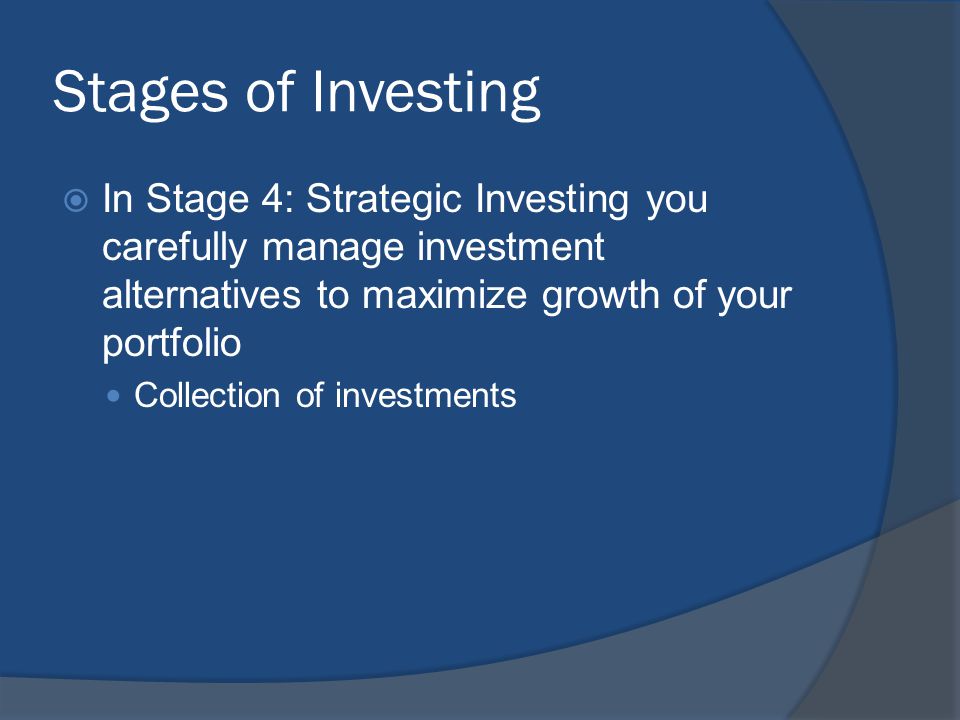 Stages of Investing

In Stage 4: Strategic Investing you carefully manage investment alternatives to maximize growth of your portfolio

Collection of investments